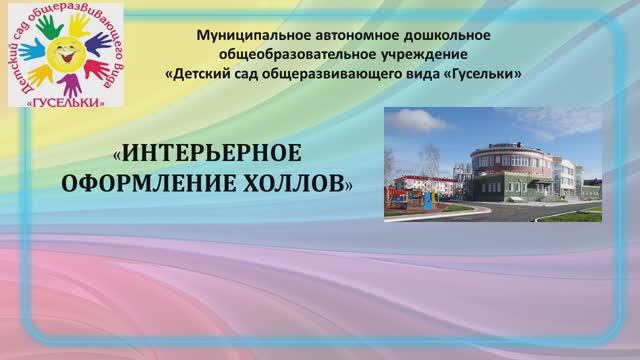 Детский сад общеразвивающего вида
«ГУСЕЛЬКИ»

Муниципальное автономное дошкольное общеобразовательное учреждение «Детский сад общеразвивающего вида «Гусельки»

«ИНТЕРЬЕРНОЕ ОФОРМЛЕНИЕ ХОЛЛОВ»